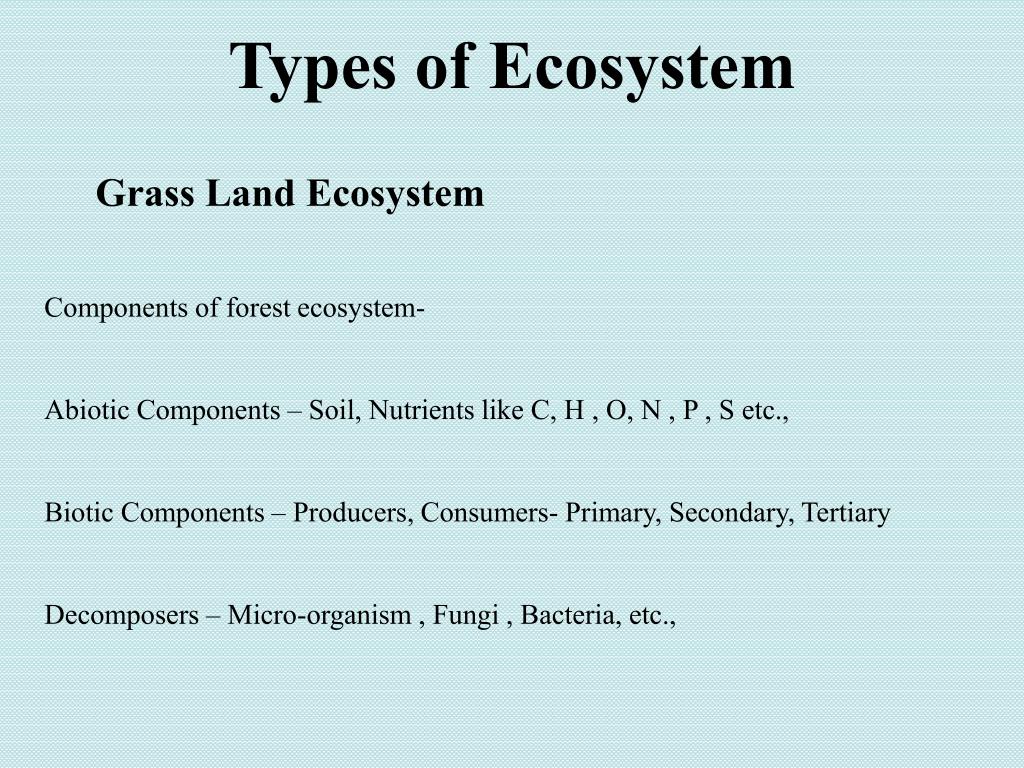 Types of Ecosystem

Grass Land Ecosystem

Components of forest ecosystem-

Abiotic Components – Soil, Nutrients like C, H , O, N , P , S etc.,

Biotic Components – Producers, Consumers- Primary, Secondary, Tertiary

Decomposers – Micro-organism , Fungi , Bacteria, etc.,